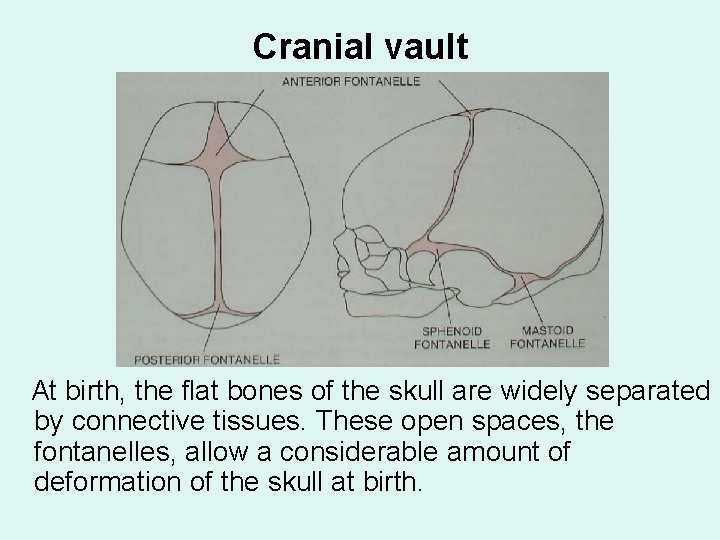 Cranial vault

ANTERIOR FONTANELLE

SPHENOID FONTANELLE

MASTOID FONTANELLE

POSTERIOR FONTANELLE

At birth, the flat bones of the skull are widely separated by connective tissues. These open spaces, the fontanelles, allow a considerable amount of deformation of the skull at birth.